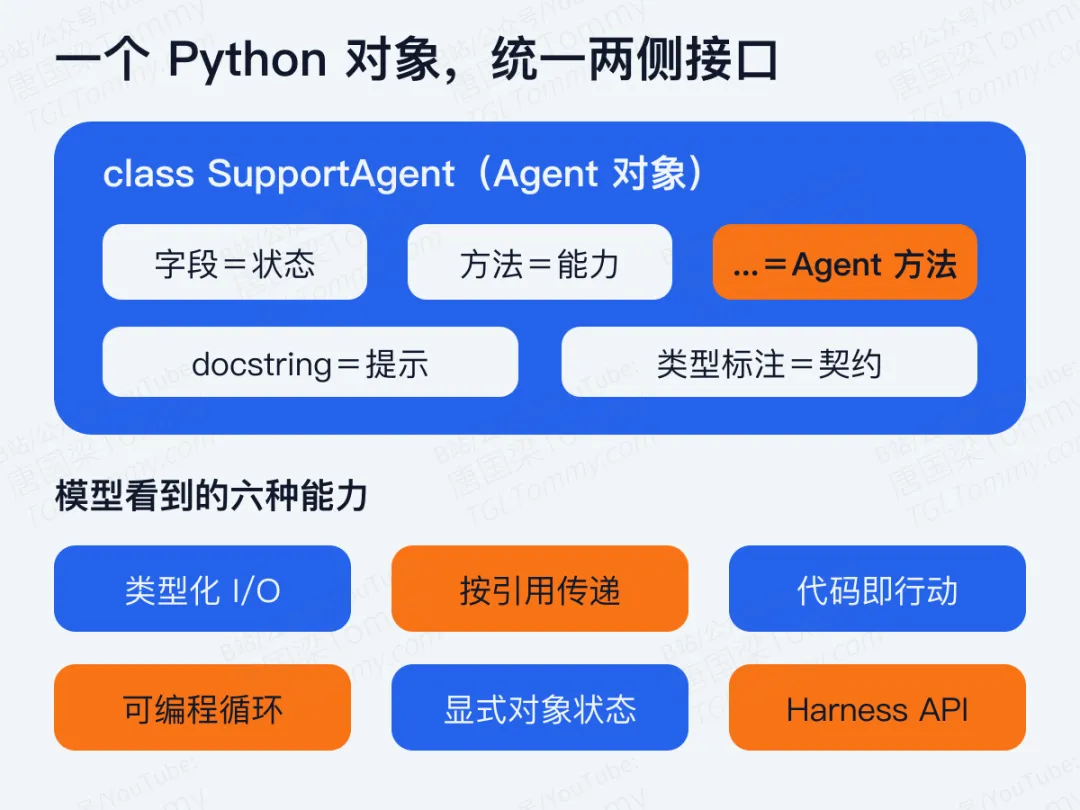 一个 Python 对象，统一两侧接口

class SupportAgent（Agent 对象）

字段＝状态

方法＝能力

...＝Agent 方法

docstring＝提示

类型标注＝契约

模型看到的六种能力

类型化 I/O

按引用传递

代码即行动

可编程循环

显式对象状态

Harness API

B站/公众号/YouTube: 唐国梁Tommy TGLTommy.com